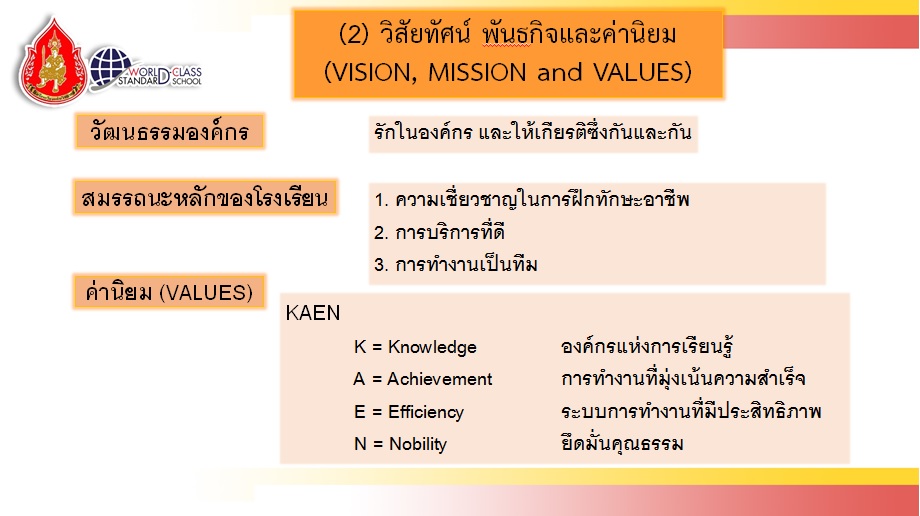 WORLD CLASS STANDARD SCHOOL

(2) วิสัยทัศน์ พันธกิจและค่านิยม (VISION, MISSION and VALUES)

วัฒนธรรมองค์กร

รักในองค์กร และให้เกียรติซึ่งกันและกัน

สมรรถนะหลักของโรงเรียน

1. ความเชี่ยวชาญในการฝึกทักษะอาชีพ
2. การบริการที่ดี
3. การทำงานเป็นทีม

ค่านิยม (VALUES)

KAEN

K = Knowledge องค์กรแห่งการเรียนรู้
A = Achievement การทำงานที่มุ่งเน้นความสำเร็จ
E = Efficiency ระบบการทำงานที่มีประสิทธิภาพ
N = Nobility ยึดมั่นคุณธรรม